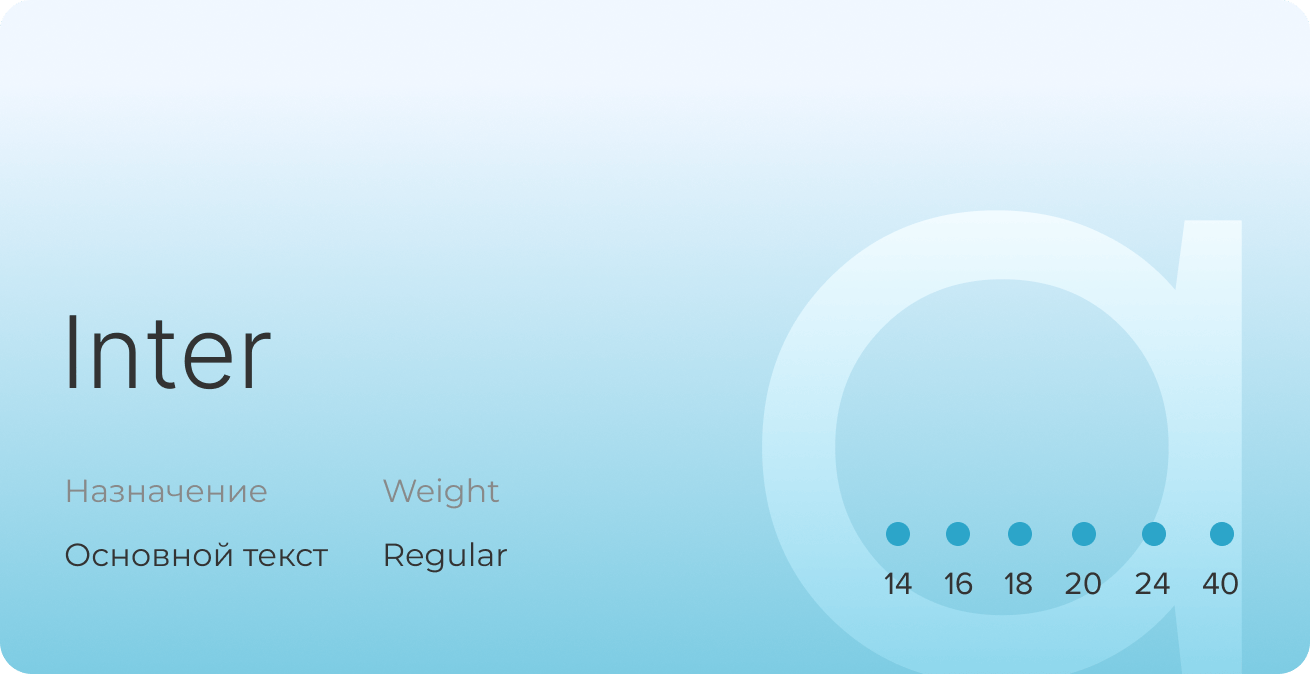 Inter

Назначение

Основной текст

Weight

Regular

a

14 16 18 20 24 40